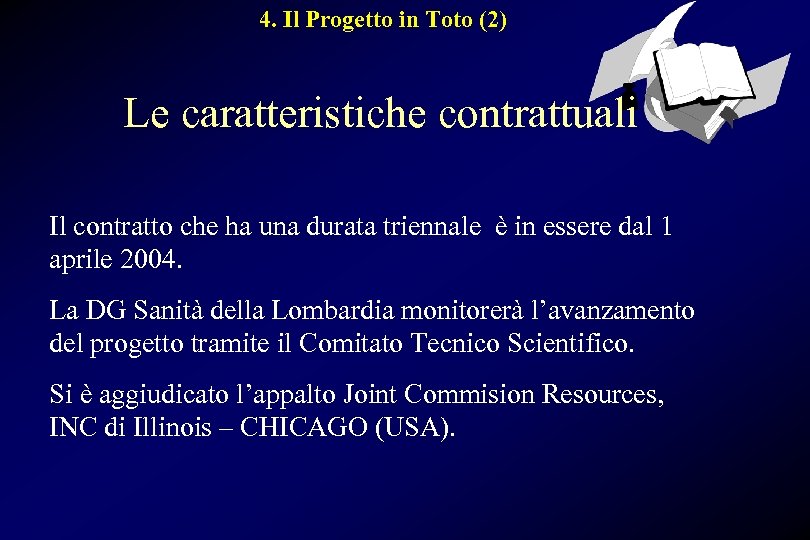 4. Il Progetto in Toto (2)

Le caratteristiche contrattuali

Il contratto che ha una durata triennale  è in essere dal 1 aprile 2004.

La DG Sanità della Lombardia monitorerà l’avanzamento del progetto tramite il Comitato Tecnico Scientifico.

Si è aggiudicato l’appalto Joint Commision Resources, INC di Illinois – CHICAGO (USA).